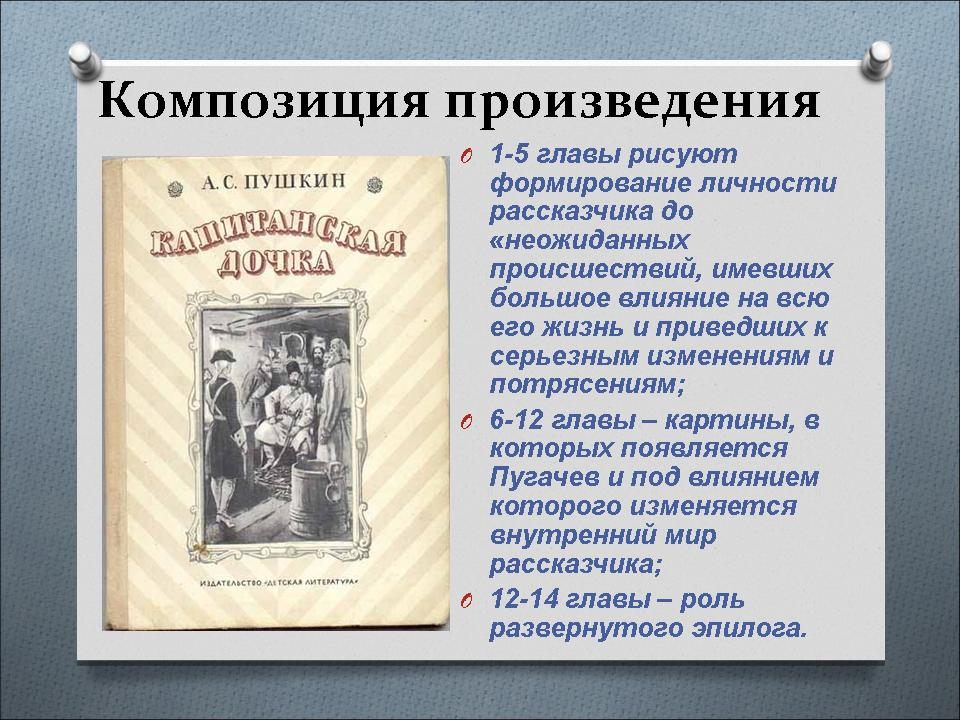 Композиция произведения

А. С. ПУШКИН

КАПИТАНСКАЯ ДОЧКА

ИЗДАТЕЛЬСТВО «ДЕТСКАЯ ЛИТЕРАТУРА»

1-5 главы рисуют формирование личности рассказчика до «неожиданных происшествий, имевших большое влияние на всю его жизнь и приведших к серьезным изменениям и потрясениям;

6-12 главы – картины, в которых появляется Пугачев и под влиянием которого изменяется внутренний мир рассказчика;

12-14 главы – роль развернутого эпилога.